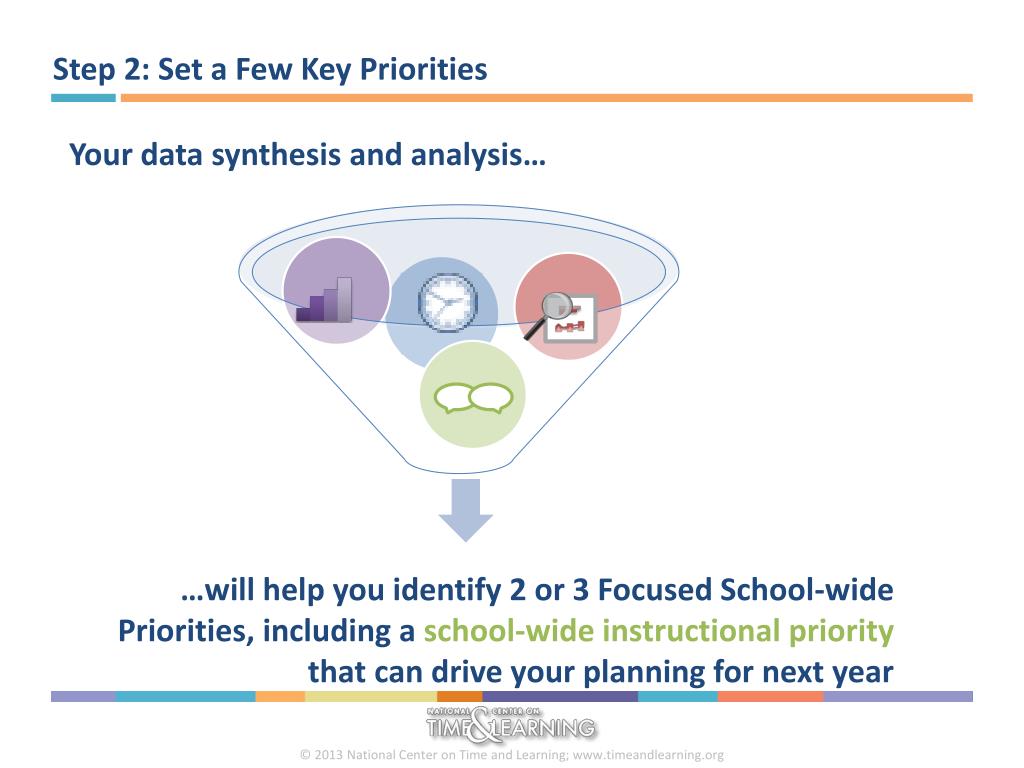 Step 2: Set a Few Key Priorities

Your data synthesis and analysis…

…will help you identify 2 or 3 Focused School-wide Priorities, including a school-wide instructional priority that can drive your planning for next year

NATIONAL CENTER ON TIME & LEARNING

© 2013 National Center on Time and Learning; www.timeandlearning.org